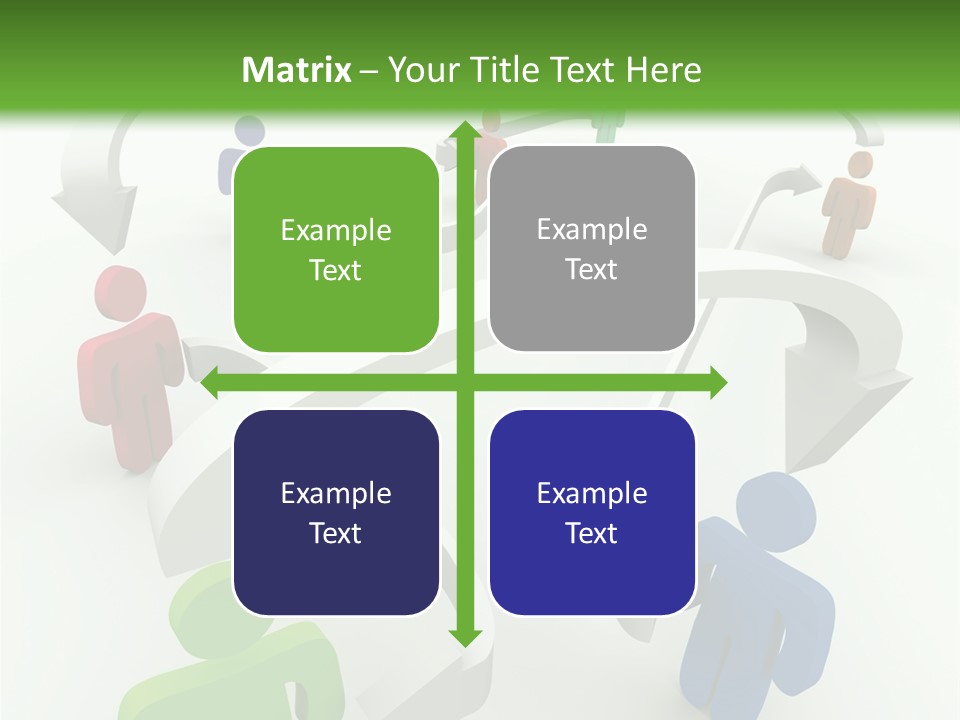 Matrix – Your Title Text Here

Example Text

Example Text

Example Text

Example Text